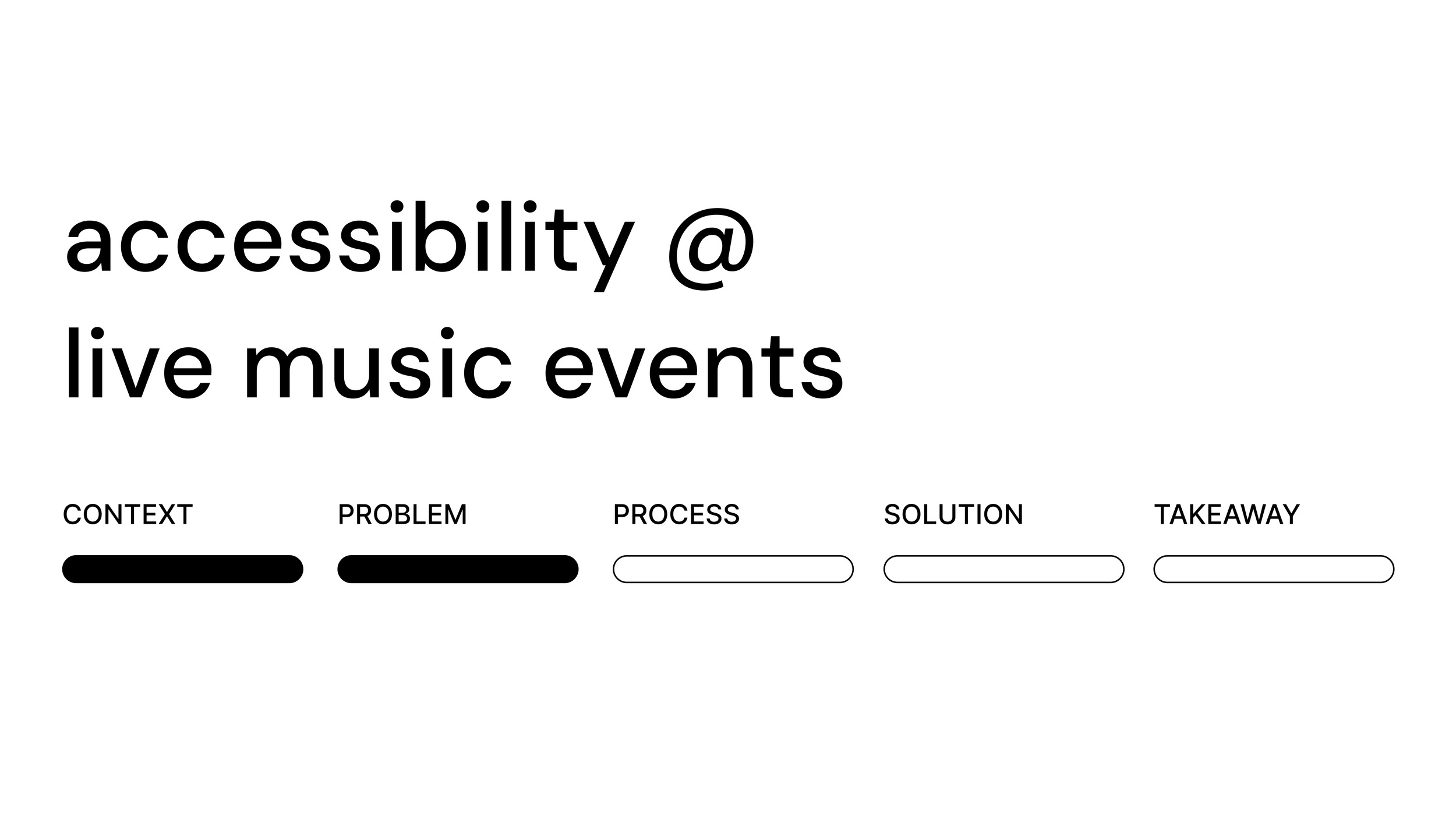 accessibility @
live music events

CONTEXT PROBLEM PROCESS SOLUTION TAKEAWAY